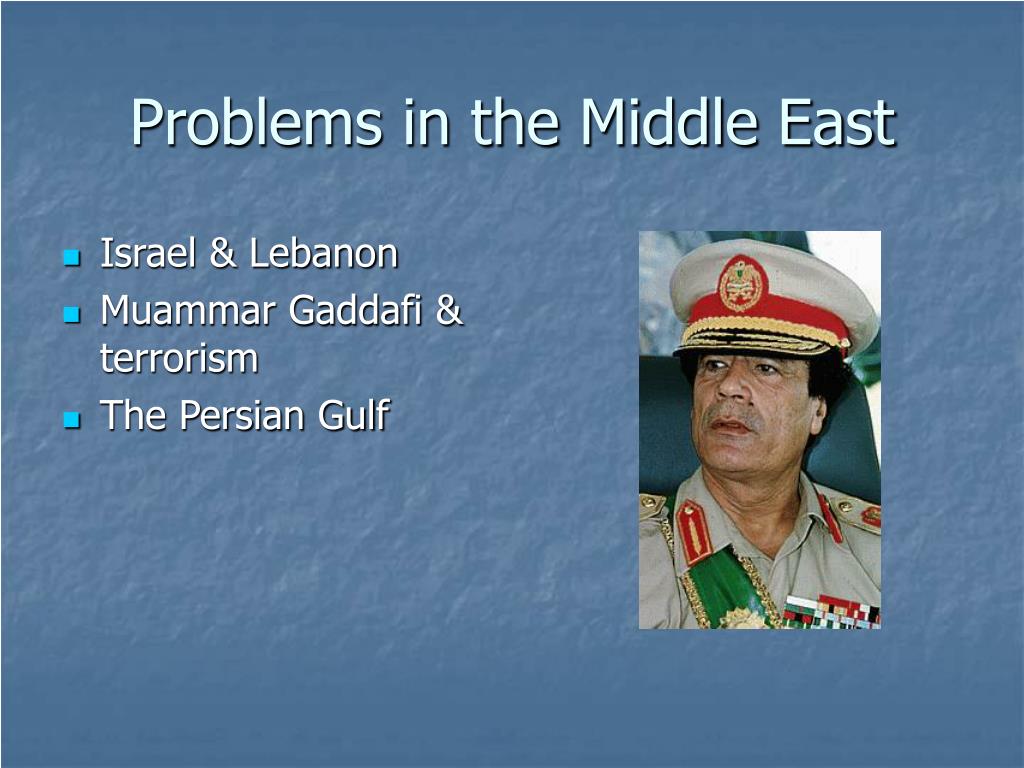 Problems in the Middle East

- Israel & Lebanon
- Muammar Gaddafi & terrorism
- The Persian Gulf